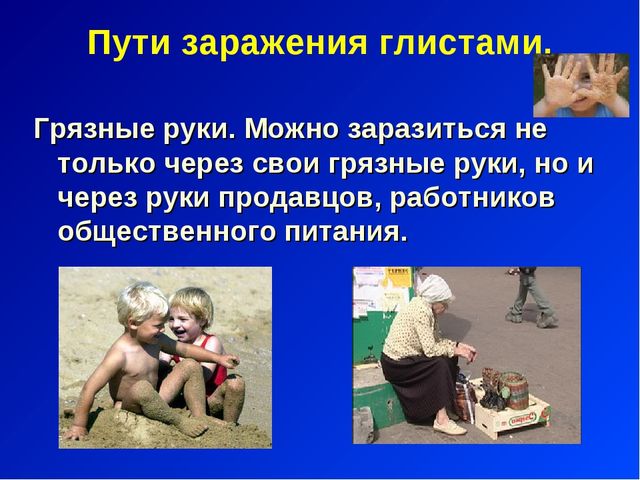 Пути заражения глистами.

Грязные руки. Можно заразиться не только через свои грязные руки, но и через руки продавцов, работников общественного питания.